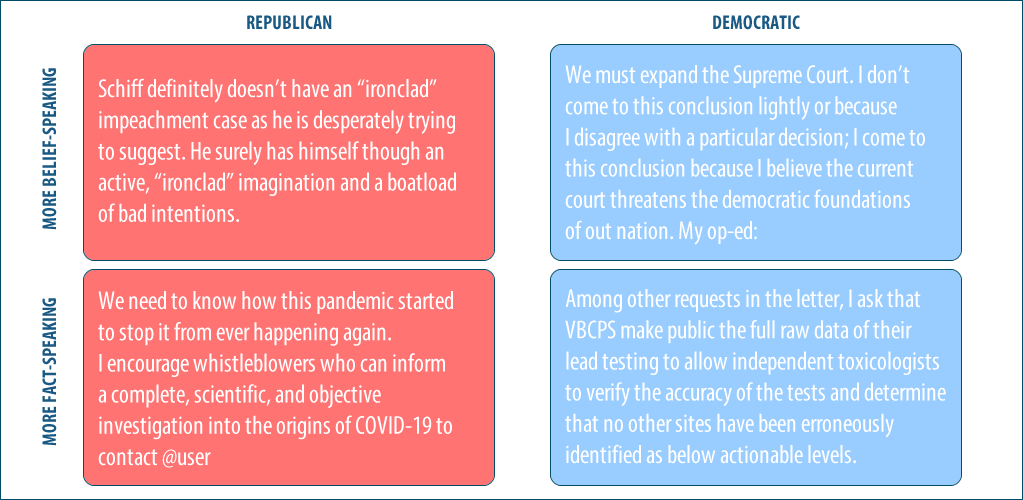 REPUBLICAN

DEMOCRATIC

MORE BELIEF-SPEAKING

Schiff definitely doesn't have an "ironclad" impeachment case as he is desperately trying to suggest. He surely has himself though an active, "ironclad" imagination and a boatload of bad intentions.

We must expand the Supreme Court. I don't come to this conclusion lightly or because I disagree with a particular decision; I come to this conclusion because I believe the current court threatens the democratic foundations of out nation. My op-ed:

MORE FACT-SPEAKING

We need to know how this pandemic started to stop it from ever happening again. I encourage whistleblowers who can inform a complete, scientific, and objective investigation into the origins of COVID-19 to contact @user

Among other requests in the letter, I ask that VBCPS make public the full raw data of their lead testing to allow independent toxicologists to verify the accuracy of the tests and determine that no other sites have been erroneously identified as below actionable levels.